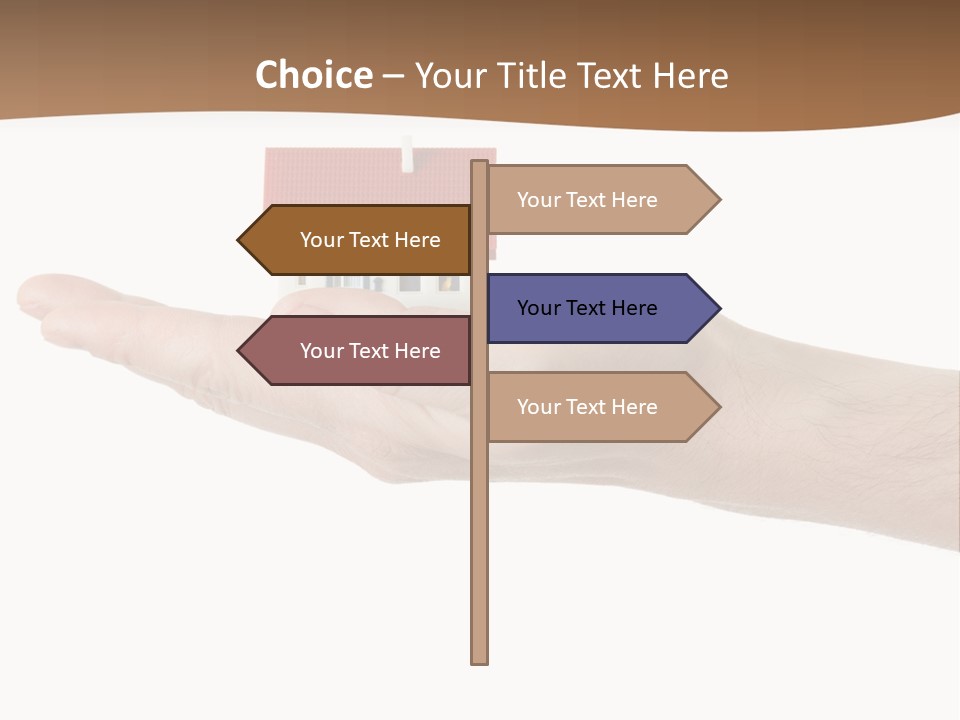 Choice – Your Title Text Here

Your Text Here

Your Text Here

Your Text Here

Your Text Here

Your Text Here